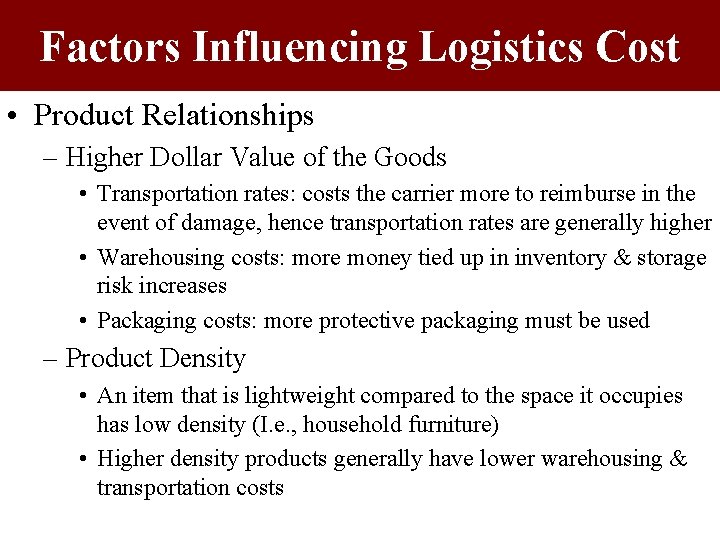 Factors Influencing Logistics Cost

• Product Relationships

– Higher Dollar Value of the Goods

• Transportation rates: costs the carrier more to reimburse in the event of damage, hence transportation rates are generally higher

• Warehousing costs: more money tied up in inventory & storage risk increases

• Packaging costs: more protective packaging must be used

– Product Density

• An item that is lightweight compared to the space it occupies has low density (I.e., household furniture)

• Higher density products generally have lower warehousing & transportation costs